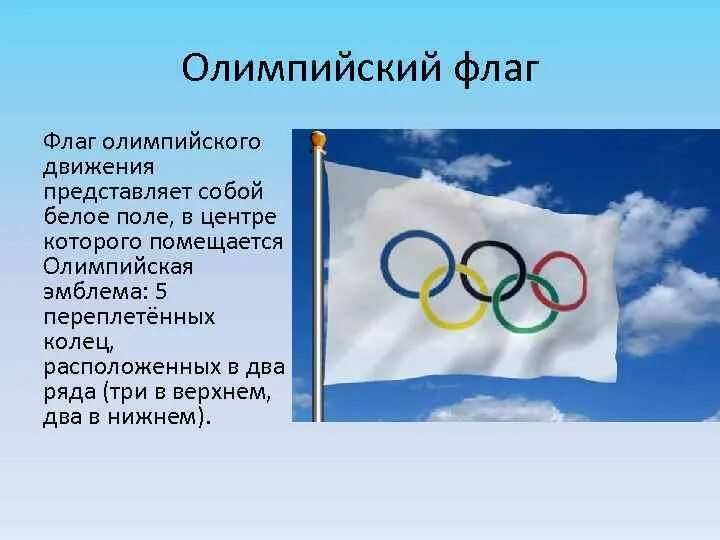 Олимпийский флаг

Флаг олимпийского движения представляет собой белое поле, в центре которого помещается Олимпийская эмблема: 5 переплетённых колец, расположенных в два ряда (три в верхнем, два в нижнем).